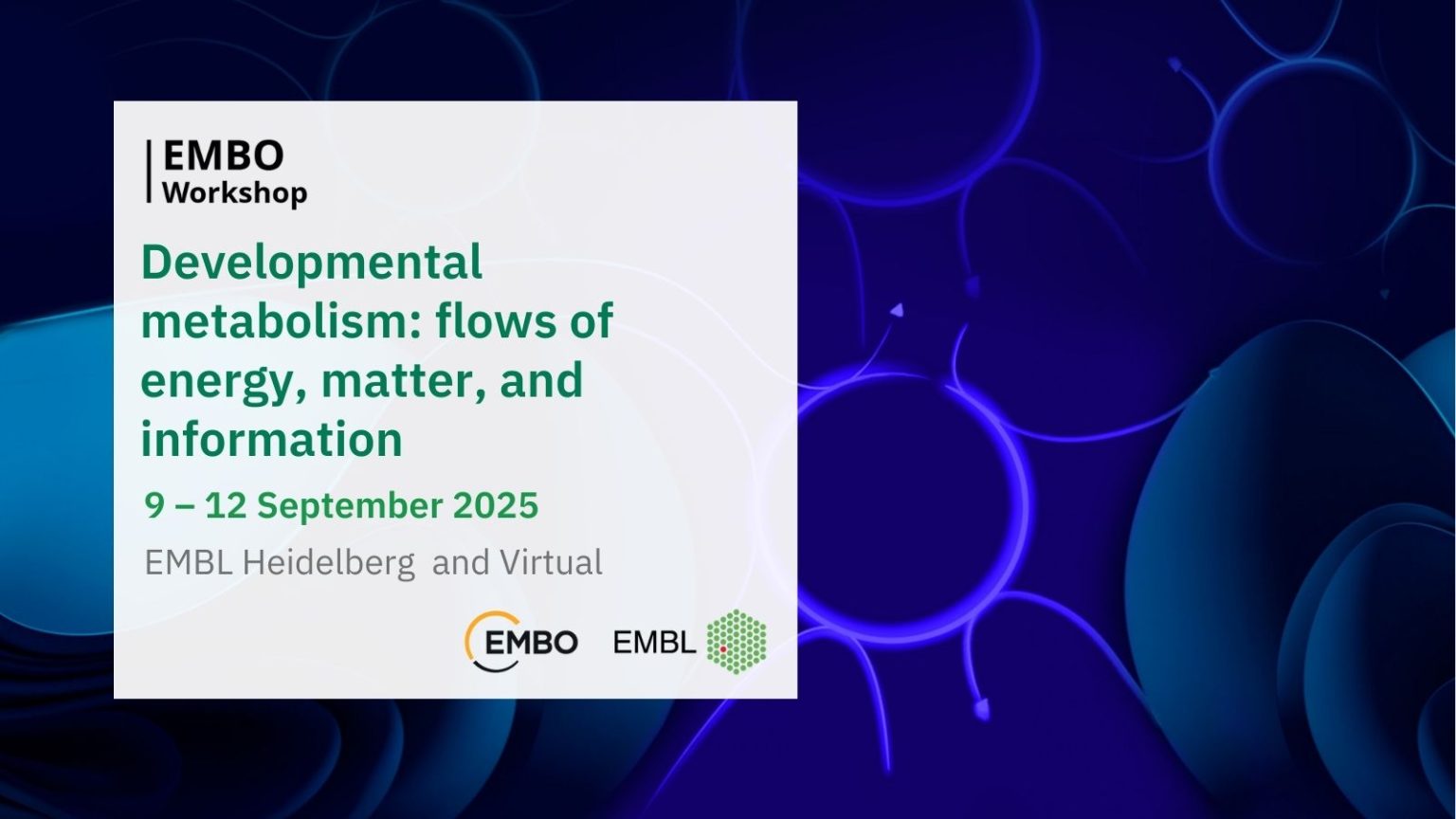 EMBO
Workshop

Developmental metabolism: flows of energy, matter, and information

9 – 12 September 2025

EMBL Heidelberg and Virtual

EMBO EMBL